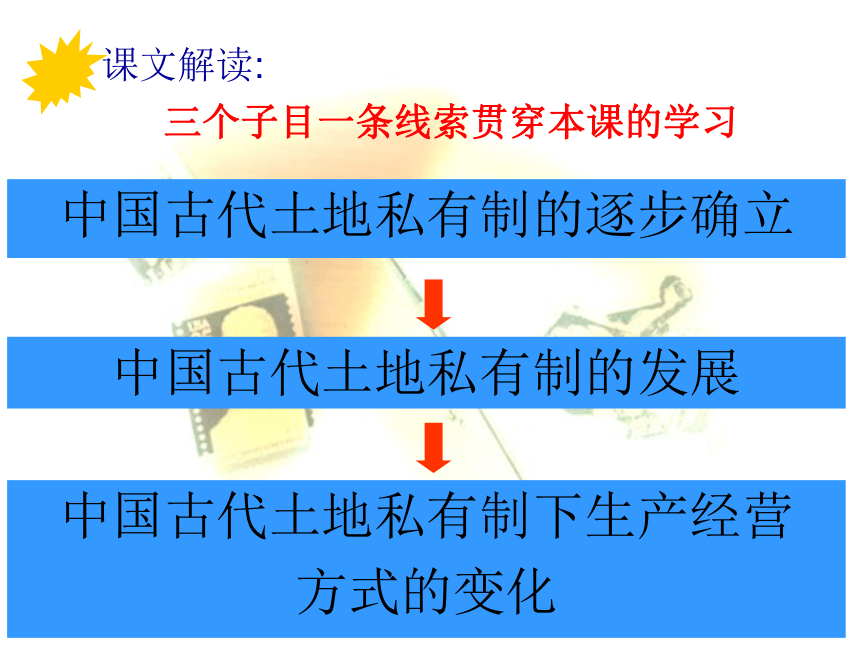 课文解读:

三个子目一条线索贯穿本课的学习

中国古代土地私有制的逐步确立

中国古代土地私有制的发展

中国古代土地私有制下生产经营方式的变化